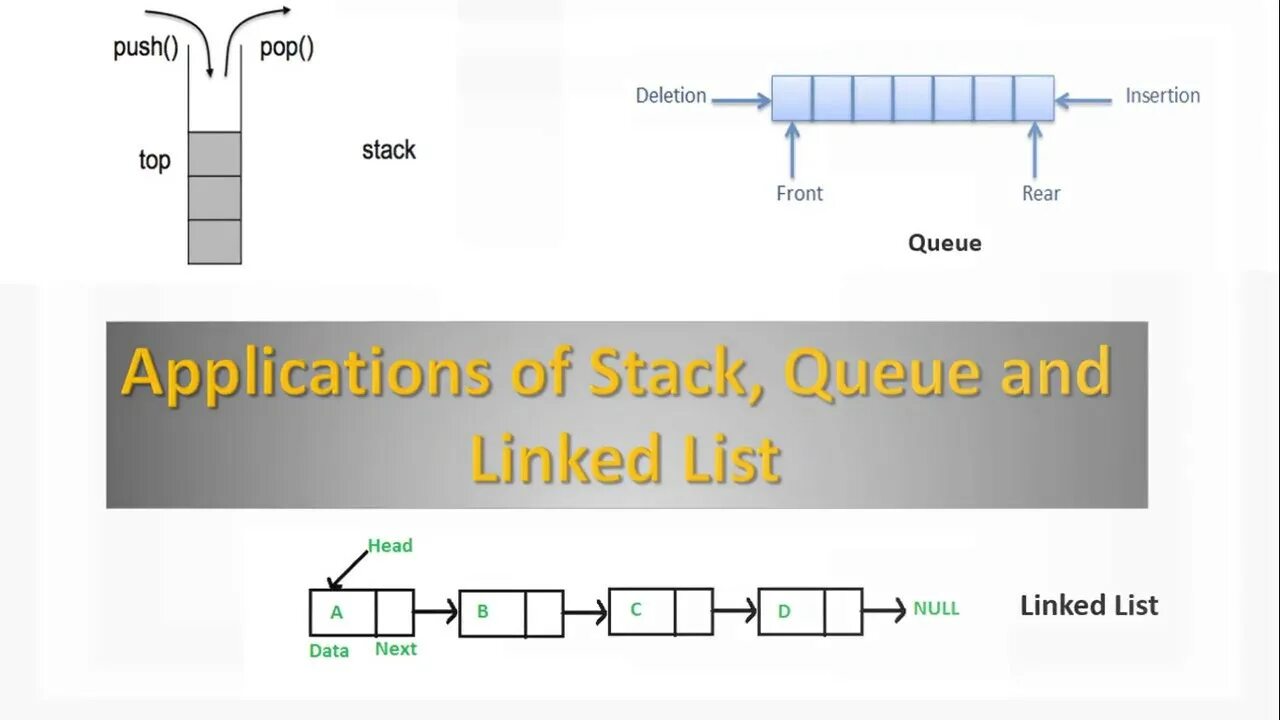 push()
pop()
top
stack

Deletion
Insertion
Front
Rear
Queue

Applications of Stack, Queue and Linked List

Head
A
B
C
D
NULL
Data
Next
Linked List